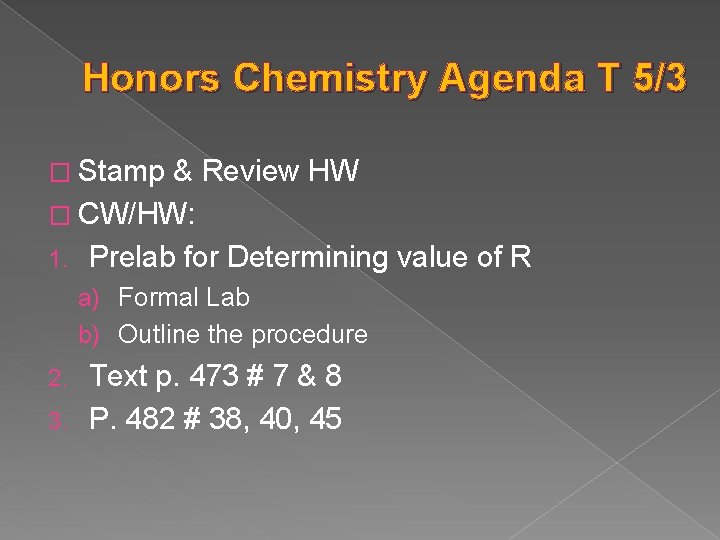 Honors Chemistry Agenda T 5/3

□ Stamp & Review HW
□ CW/HW:
1. Prelab for Determining value of R
a) Formal Lab
b) Outline the procedure
2. Text p. 473 # 7 & 8
3. P. 482 # 38, 40, 45